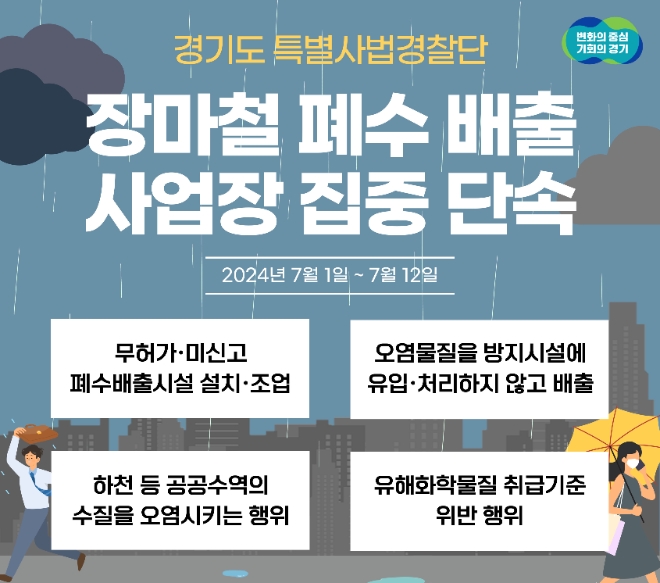 경기도 특별사법경찰단

변화의 중심 기회의 경기

장마철 폐수 배출 사업장 집중 단속

2024년 7월 1일 ~ 7월 12일

무허가·미신고 폐수배출시설 설치·조업

오염물질을 방지시설에 유입·처리하지 않고 배출

하천 등 공공수역의 수질을 오염시키는 행위

유해화학물질 취급기준 위반 행위